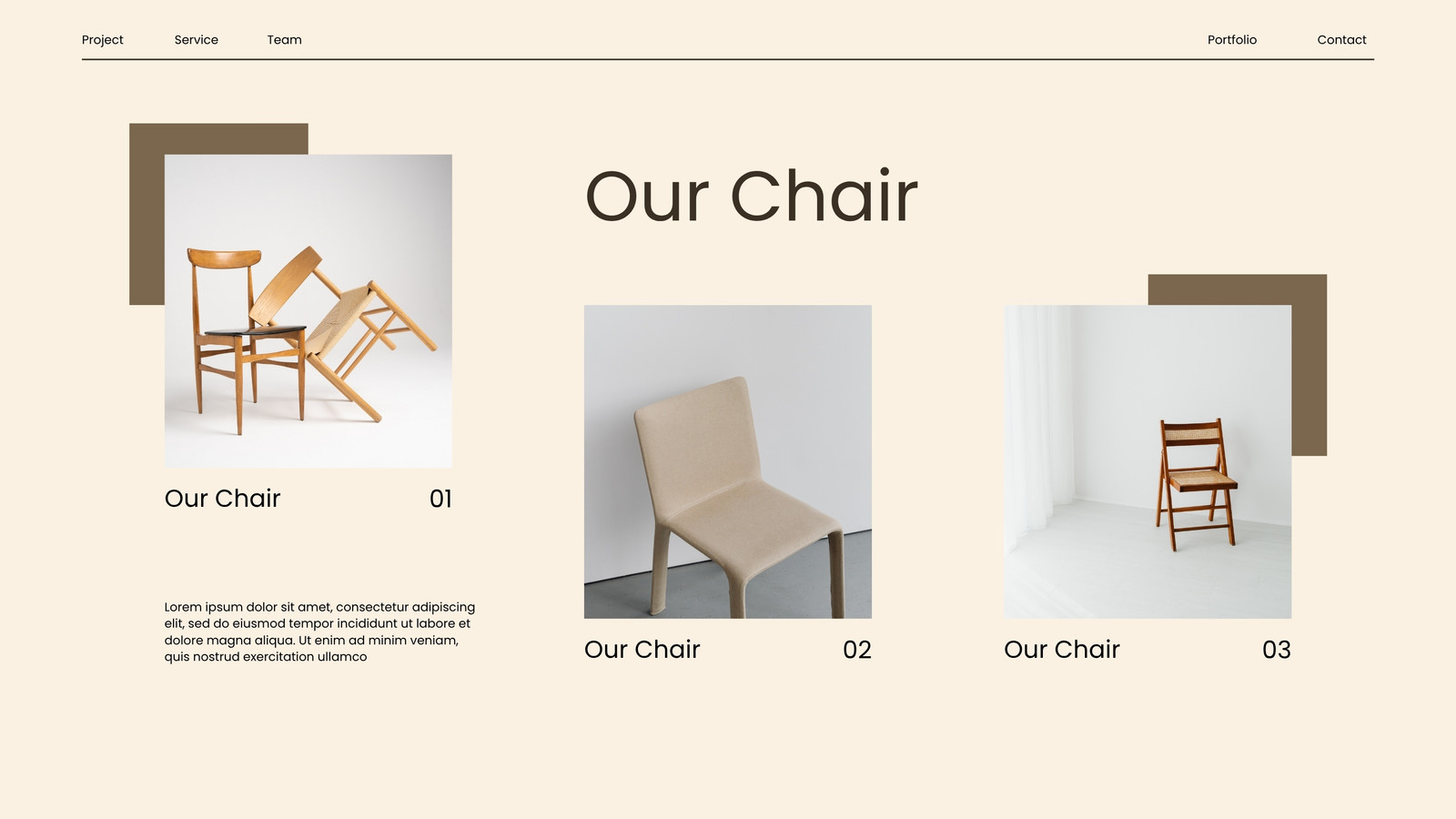 Project Service Team Portfolio Contact

Our Chair

Our Chair 01

Lorem ipsum dolor sit amet, consectetur adipiscing elit, sed do eiusmod tempor incididunt ut labore et dolore magna aliqua. Ut enim ad minim veniam, quis nostrud exercitation ullamco

Our Chair 02

Our Chair 03